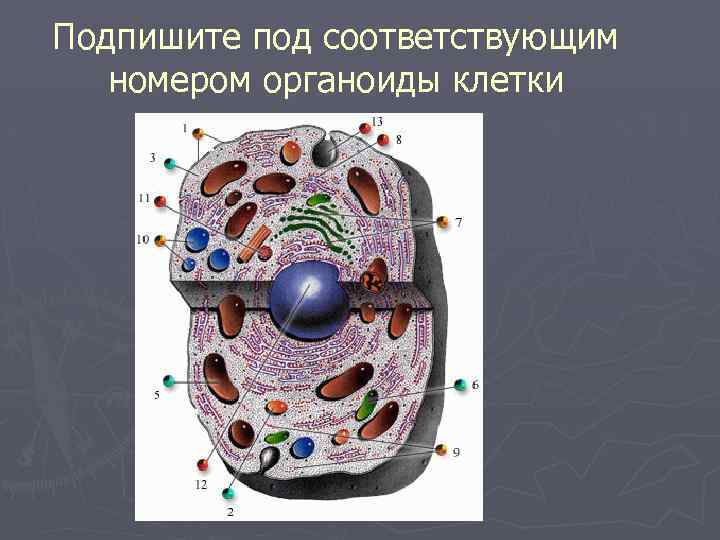 Подпишите под соответствующим номером органоиды клетки

1
13
8
3
11
7
10
5
6
9
12
2